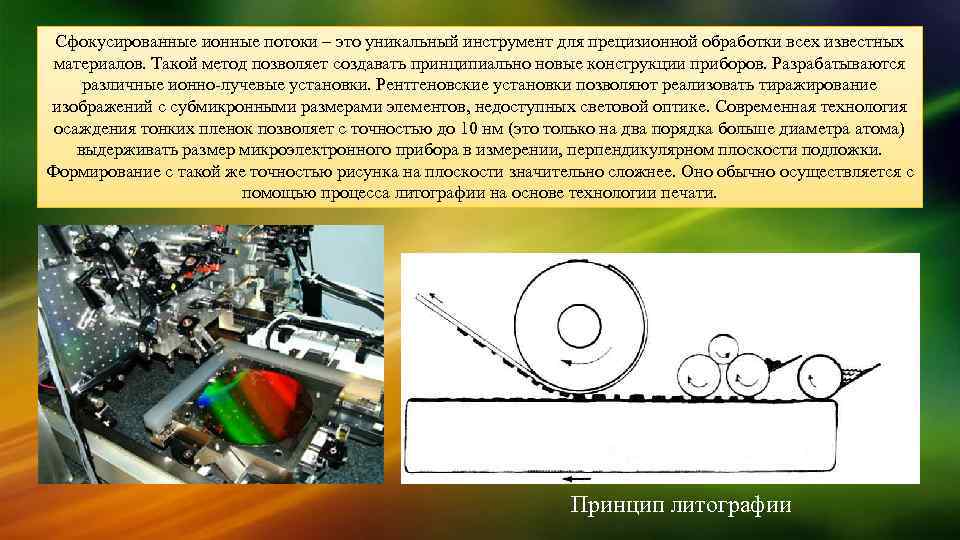 Сфокусированные ионные потоки – это уникальный инструмент для прецизионной обработки всех известных материалов. Такой метод позволяет создавать принципиально новые конструкции приборов. Разрабатываются различные ионно-лучевые установки. Рентгеновские установки позволяют реализовать тиражирование изображений с субмикронными размерами элементов, недоступных световой оптике. Современная технология осаждения тонких пленок позволяет с точностью до 10 нм (это только на два порядка больше диаметра атома) выдерживать размер микроэлектронного прибора в измерении, перпендикулярном плоскости подложки. Формирование с такой же точностью рисунка на плоскости значительно сложнее. Оно обычно осуществляется с помощью процесса литографии на основе технологии печати.

Принцип литографии